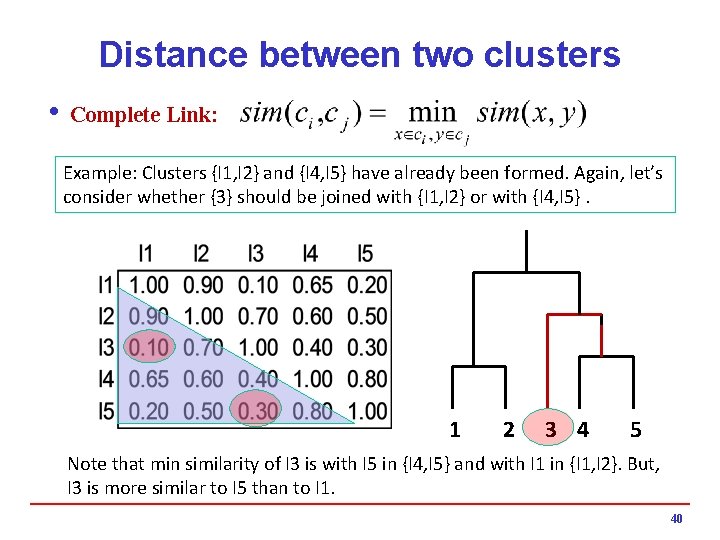 Distance between two clusters

• Complete Link: $sim(c_i, c_j) = \min_{x \in c_i, y \in c_j} sim(x, y)$

Example: Clusters {I1,I2} and {I4,I5} have already been formed. Again, let's consider whether {3} should be joined with {I1,I2} or with {I4,I5} .

| | I1 | I2 | I3 | I4 | I5 |
|---|---|---|---|---|---|
| I1 | 1.00 | 0.90 | 0.10 | 0.65 | 0.20 |
| I2 | 0.90 | 1.00 | 0.70 | 0.60 | 0.50 |
| I3 | 0.10 | 0.70 | 1.00 | 0.40 | 0.30 |
| I4 | 0.65 | 0.60 | 0.40 | 1.00 | 0.80 |
| I5 | 0.20 | 0.50 | 0.30 | 0.80 | 1.00 |

1 2 3 4 5

Note that min similarity of I3 is with I5 in {I4,I5} and with I1 in {I1,I2}. But, I3 is more similar to I5 than to I1.

40